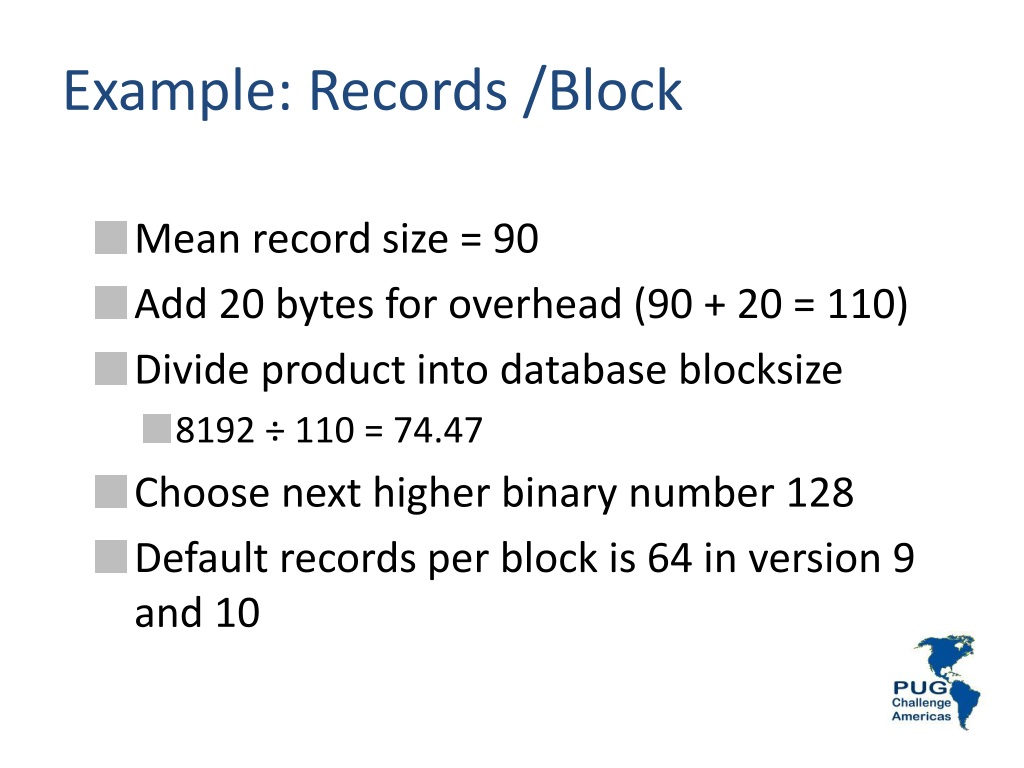 Example: Records /Block

Mean record size = 90

Add 20 bytes for overhead (90 + 20 = 110)

Divide product into database blocksize

8192 ÷ 110 = 74.47

Choose next higher binary number 128

Default records per block is 64 in version 9 and 10

PUG
Challenge
Americas